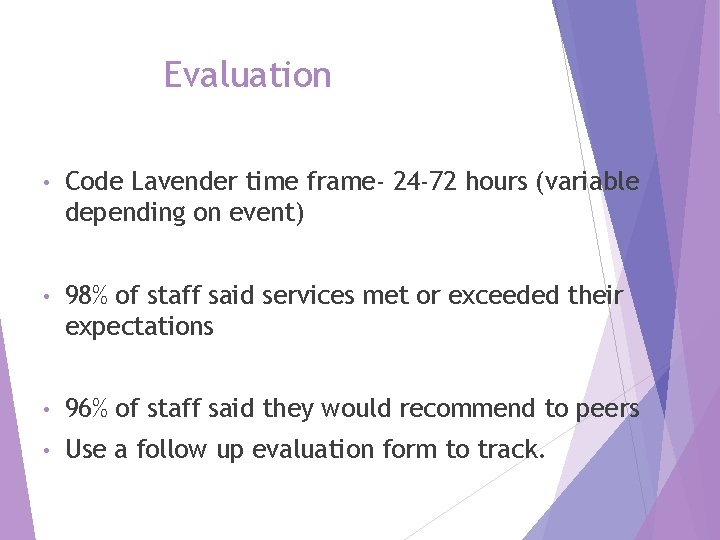 Evaluation

• Code Lavender time frame- 24-72 hours (variable depending on event)

• 98% of staff said services met or exceeded their expectations

• 96% of staff said they would recommend to peers

• Use a follow up evaluation form to track.